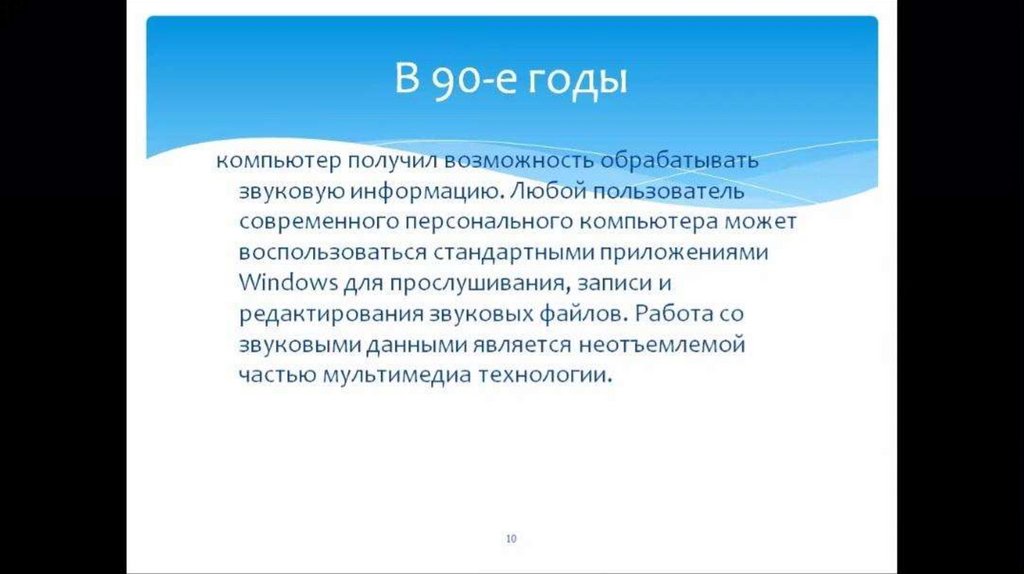 В 90-е годы

компьютер получил возможность обрабатывать звуковую информацию. Любой пользователь современного персонального компьютера может воспользоваться стандартными приложениями Windows для прослушивания, записи и редактирования звуковых файлов. Работа со звуковыми данными является неотъемлемой частью мультимедиа технологии.

10